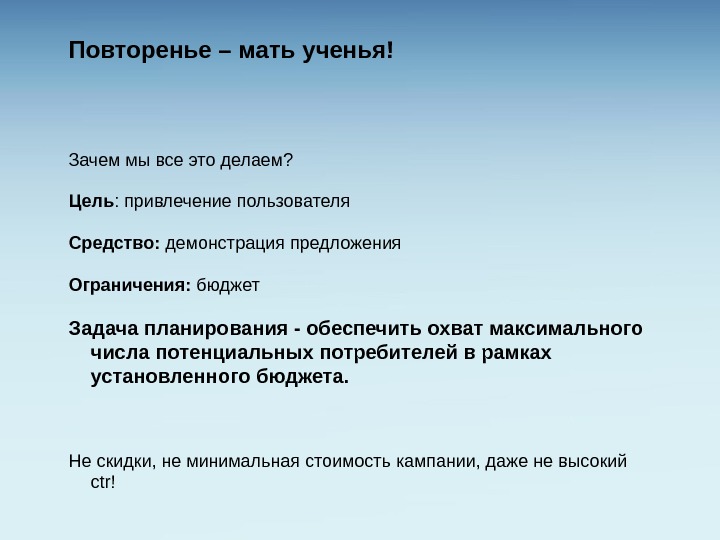 Повторенье – мать ученья!

Зачем мы все это делаем?

Цель: привлечение пользователя

Средство: демонстрация предложения

Ограничения: бюджет

Задача планирования - обеспечить охват максимального числа потенциальных потребителей в рамках установленного бюджета.

Не скидки, не минимальная стоимость кампании, даже не высокий ctr!